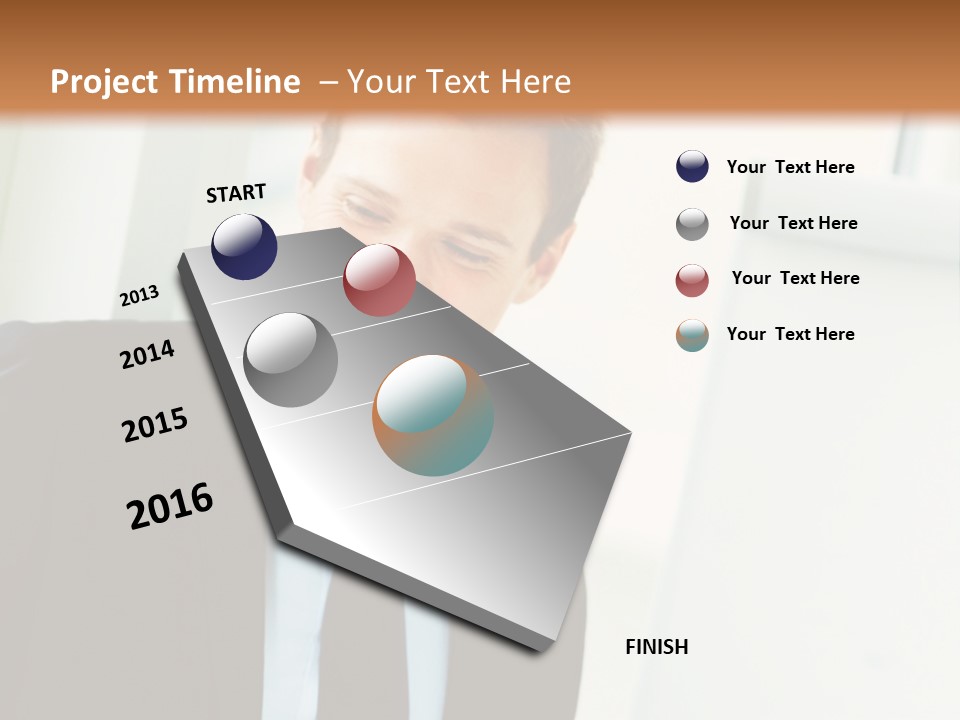 Project Timeline – Your Text Here

START

2013

2014

2015

2016

FINISH

Your Text Here

Your Text Here

Your Text Here

Your Text Here